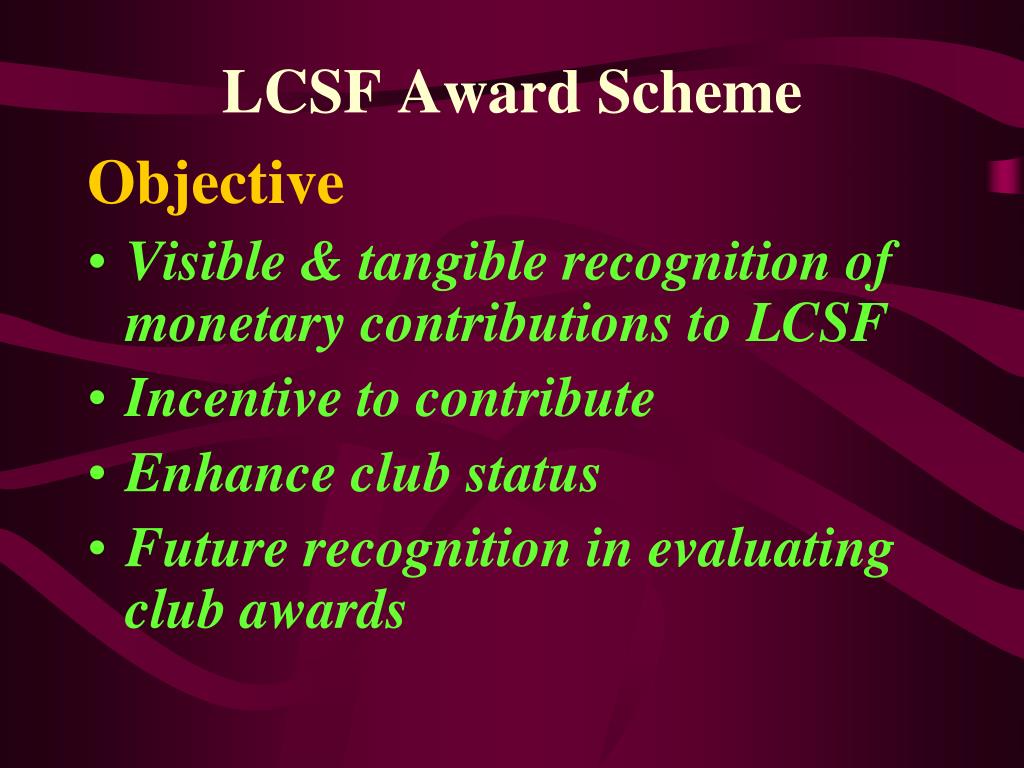 LCSF Award Scheme

Objective

• Visible & tangible recognition of monetary contributions to LCSF
• Incentive to contribute
• Enhance club status
• Future recognition in evaluating club awards